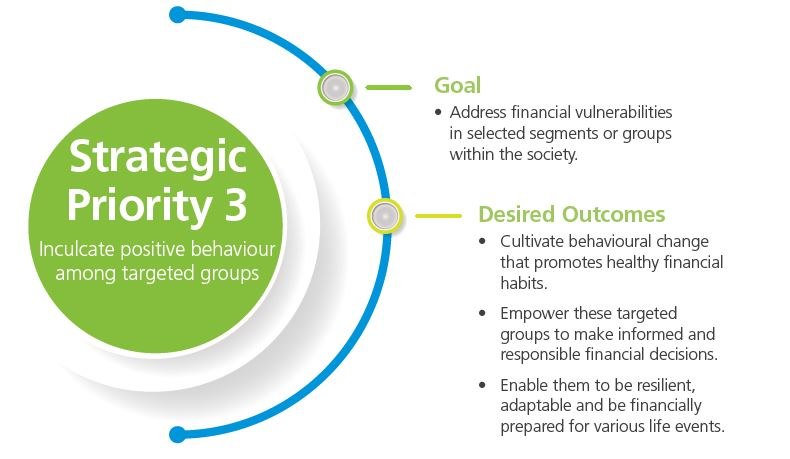 Strategic Priority 3

Inculcate positive behaviour among targeted groups

Goal

• Address financial vulnerabilities in selected segments or groups within the society.

Desired Outcomes

• Cultivate behavioural change that promotes healthy financial habits.

• Empower these targeted groups to make informed and responsible financial decisions.

• Enable them to be resilient, adaptable and be financially prepared for various life events.